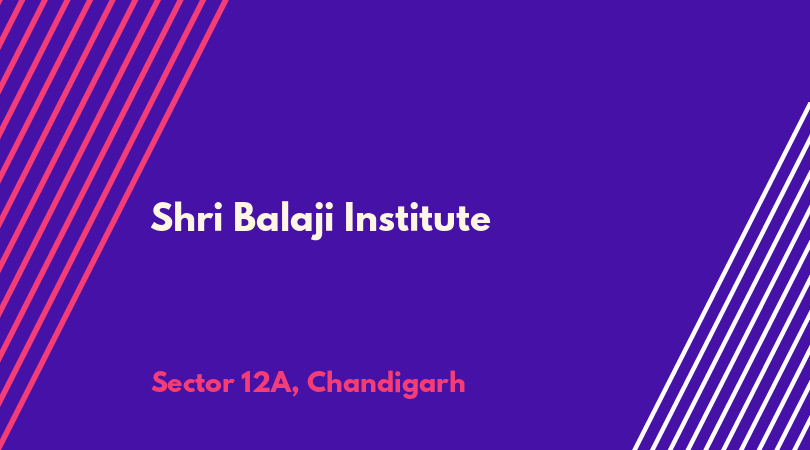 Shri Balaji Institute

Sector 12A, Chandigarh